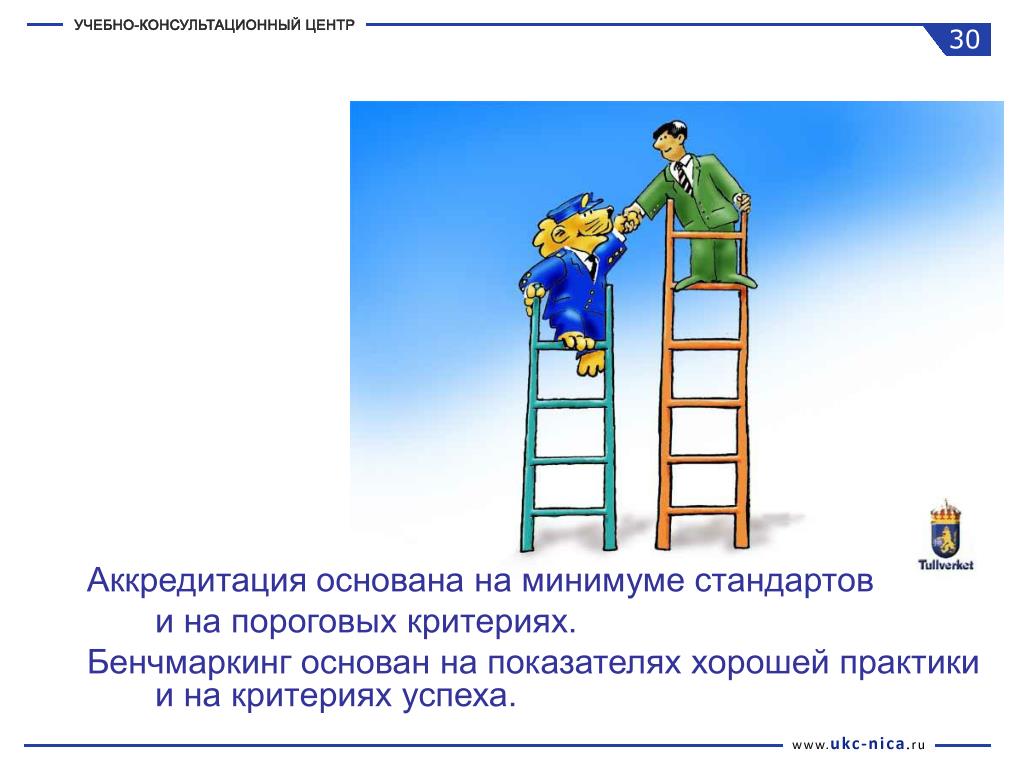 УЧЕБНО-КОНСУЛЬТАЦИОННЫЙ ЦЕНТР

30

Tullverket

Аккредитация основана на минимуме стандартов и на пороговых критериях.

Бенчмаркинг основан на показателях хорошей практики и на критериях успеха.

www.ukc-nica.ru